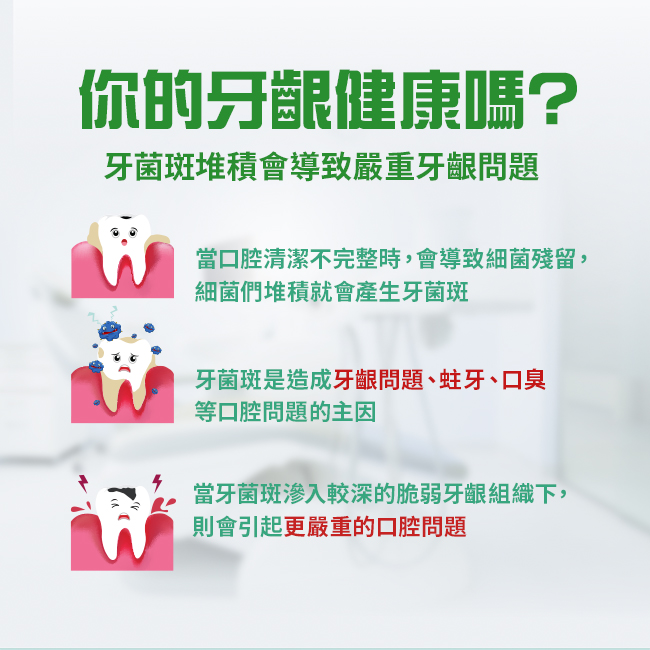 你的牙齦健康嗎？

牙菌斑堆積會導致嚴重牙齦問題

當口腔清潔不完整時，會導致細菌殘留，細菌們堆積就會產生牙菌斑

牙菌斑是造成牙齦問題、蛀牙、口臭等口腔問題的主因

當牙菌斑滲入較深的脆弱牙齦組織下，則會引起更嚴重的口腔問題